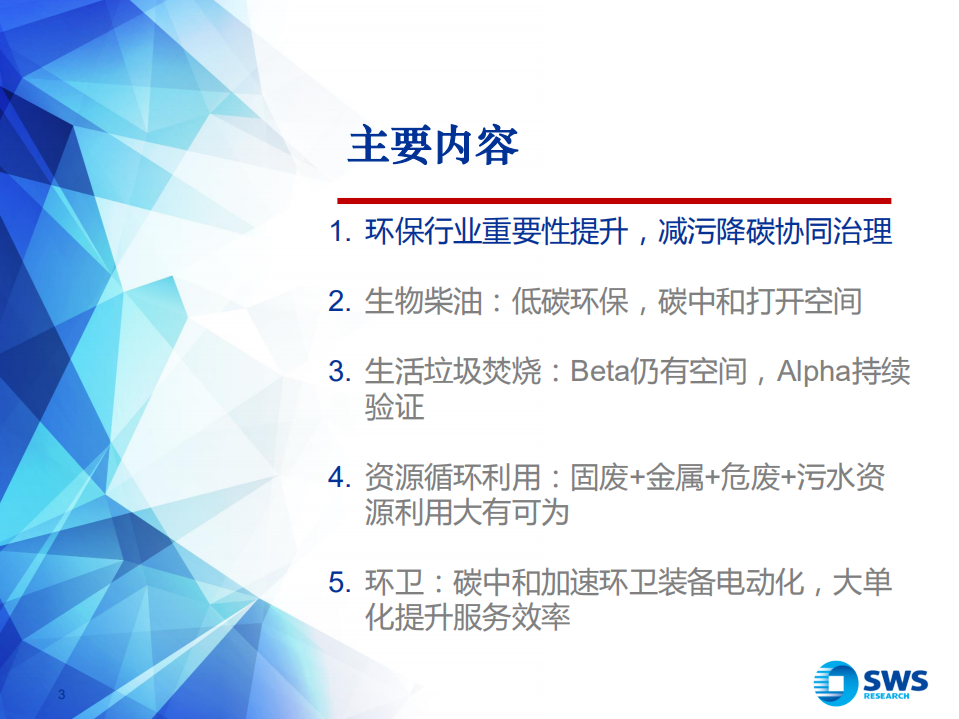 主要内容

1. 环保行业重要性提升，减污降碳协同治理

2. 生物柴油：低碳环保，碳中和打开空间

3. 生活垃圾焚烧：Beta仍有空间，Alpha持续验证

4. 资源循环利用：固废+金属+危废+污水资源利用大有可为

5. 环卫：碳中和加速环卫装备电动化，大单化提升服务效率

3

SWS RESEARCH